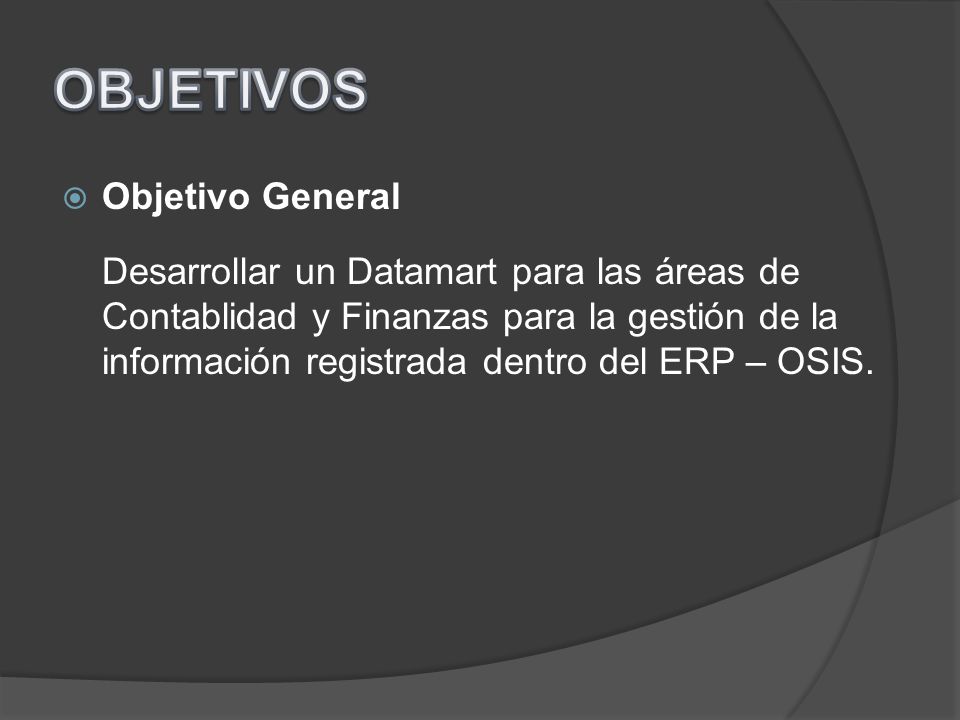 OBJETIVOS

Objetivo General

Desarrollar un Datamart para las áreas de Contablidad y Finanzas para la gestión de la información registrada dentro del ERP – OSIS.